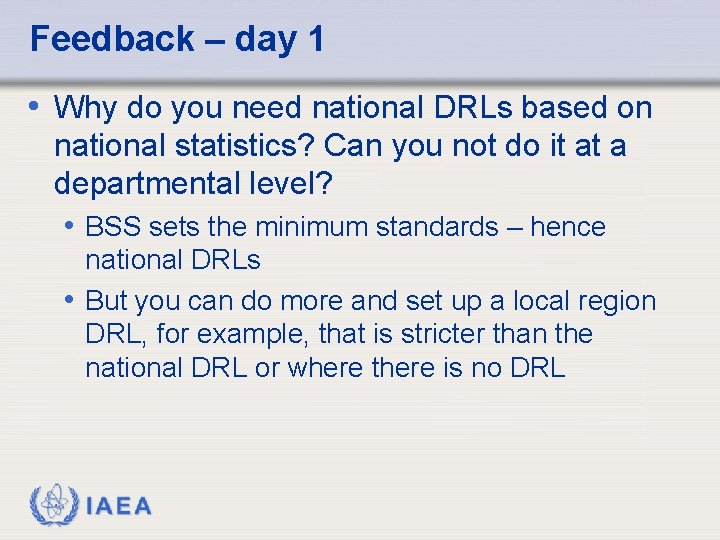 Feedback – day 1

• Why do you need national DRLs based on national statistics? Can you not do it at a departmental level?

• BSS sets the minimum standards – hence national DRLs

• But you can do more and set up a local region DRL, for example, that is stricter than the national DRL or where there is no DRL

IAEA